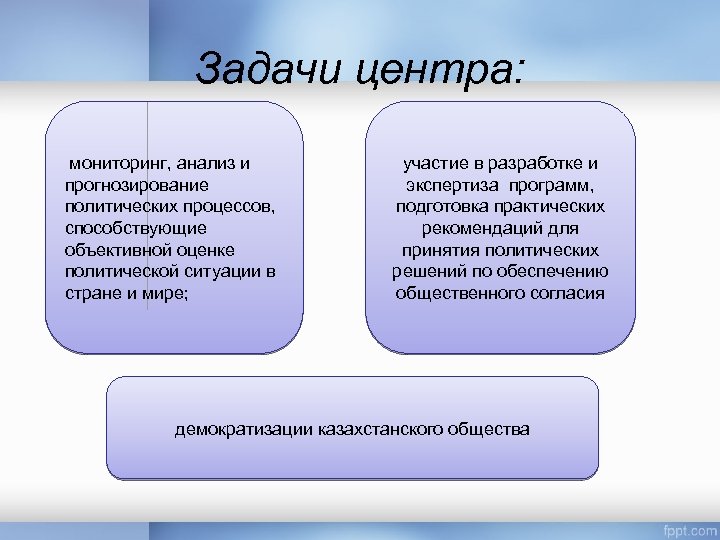 Задачи центра:

мониторинг, анализ и прогнозирование политических процессов, способствующие объективной оценке политической ситуации в стране и мире;

участие в разработке и экспертиза программ, подготовка практических рекомендаций для принятия политических решений по обеспечению общественного согласия

демократизации казахстанского общества

fppt.com